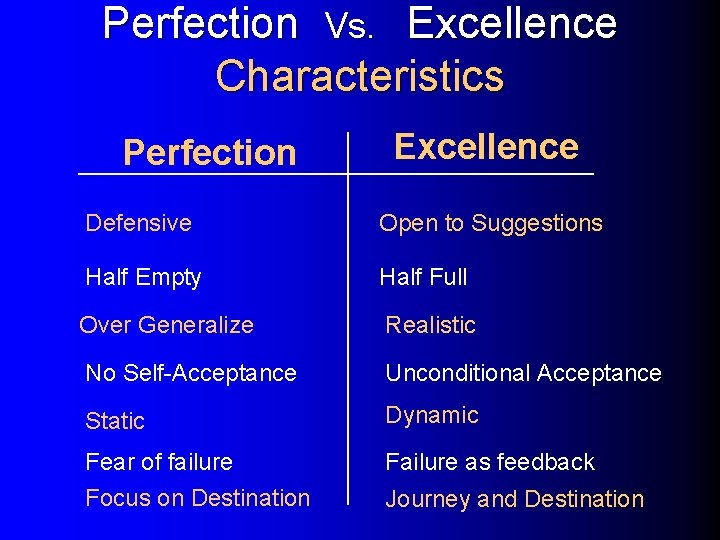 Perfection Vs. Excellence
Characteristics

| Perfection | Excellence |
|---|---|
| Defensive | Open to Suggestions |
| Half Empty | Half Full |
| Over Generalize | Realistic |
| No Self-Acceptance | Unconditional Acceptance |
| Static | Dynamic |
| Fear of failure | Failure as feedback |
| Focus on Destination | Journey and Destination |